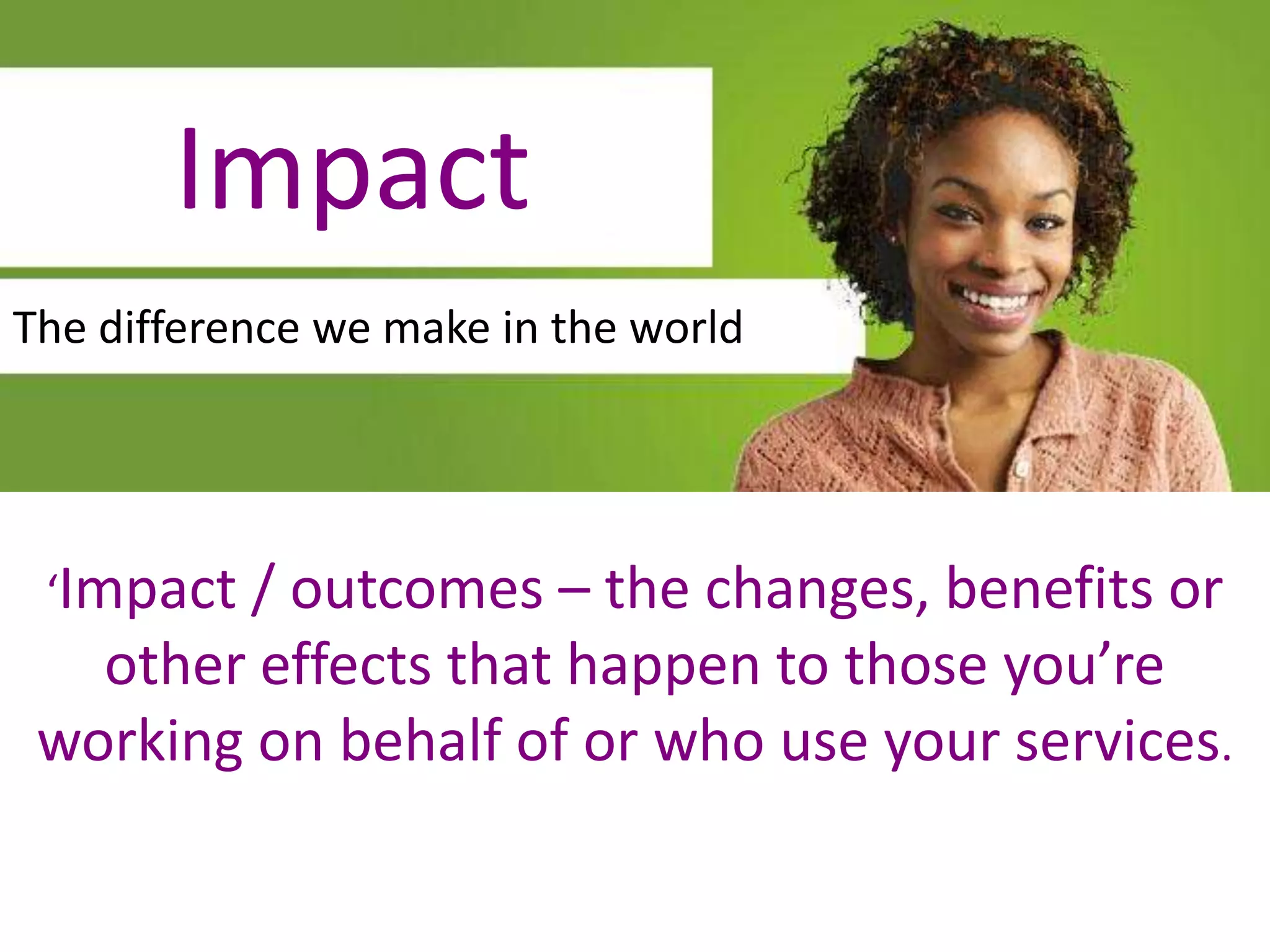 Impact

The difference we make in the world

‘Impact / outcomes – the changes, benefits or other effects that happen to those you’re working on behalf of or who use your services.